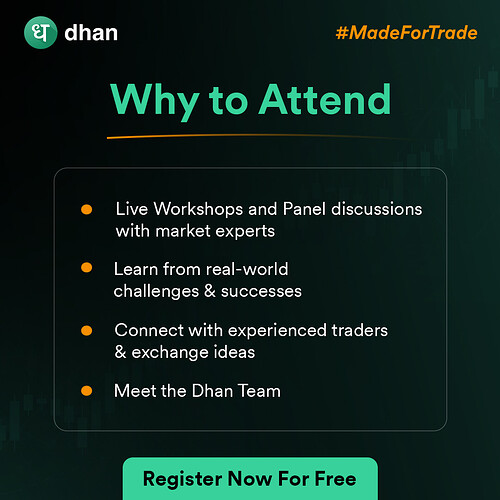 ध dhan

#MadeForTrade

Why to Attend

- Live Workshops and Panel discussions with market experts
- Learn from real-world challenges & successes
- Connect with experienced traders & exchange ideas
- Meet the Dhan Team

Register Now For Free